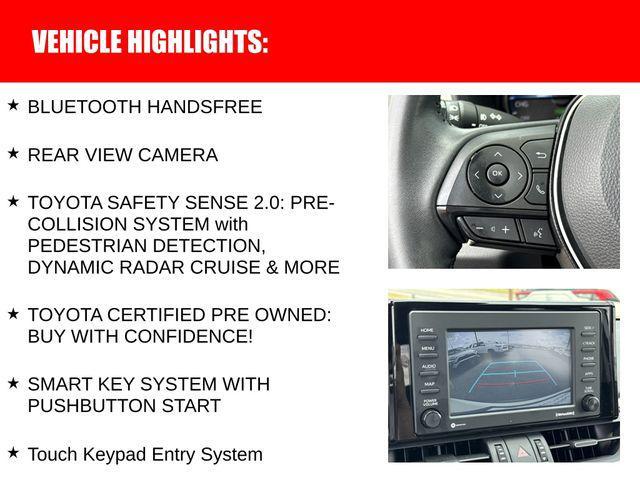 VEHICLE HIGHLIGHTS:

★ BLUETOOTH HANDSFREE

★ REAR VIEW CAMERA

★ TOYOTA SAFETY SENSE 2.0: PRE-COLLISION SYSTEM with PEDESTRIAN DETECTION, DYNAMIC RADAR CRUISE & MORE

★ TOYOTA CERTIFIED PRE OWNED: BUY WITH CONFIDENCE!

★ SMART KEY SYSTEM WITH PUSHBUTTON START

★ Touch Keypad Entry System

OK

HOME
MENU
AUDIO
MAP
POWER VOLUME
SEEK
TRACK
PHONE
APPS
TUNE SCROLL